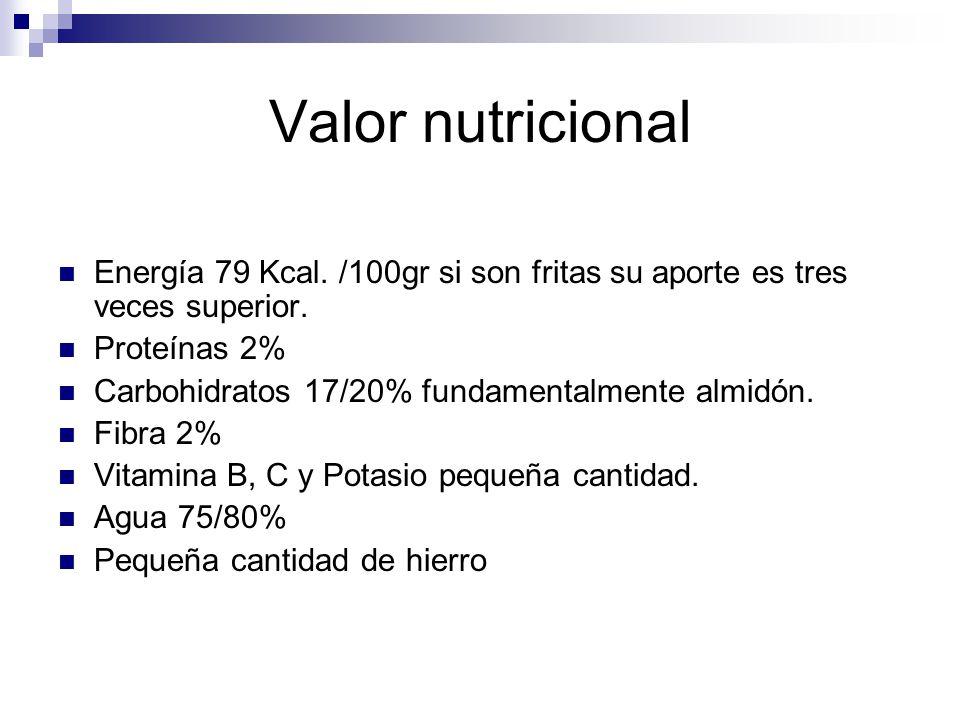 Valor nutricional

- Energía 79 Kcal. /100gr si son fritas su aporte es tres veces superior.
- Proteínas 2%
- Carbohidratos 17/20% fundamentalmente almidón.
- Fibra 2%
- Vitamina B, C y Potasio pequeña cantidad.
- Agua 75/80%
- Pequeña cantidad de hierro